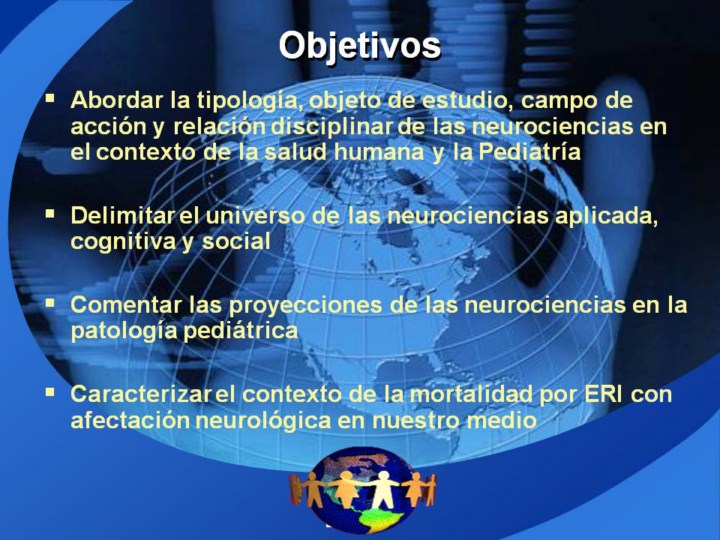 Objetivos

▪ Abordar la tipología, objeto de estudio, campo de acción y relación disciplinar de las neurociencias en el contexto de la salud humana y la Pediatría

▪ Delimitar el universo de las neurociencias aplicada, cognitiva y social

▪ Comentar las proyecciones de las neurociencias en la patología pediátrica

▪ Caracterizar el contexto de la mortalidad por ERI con afectación neurológica en nuestro medio